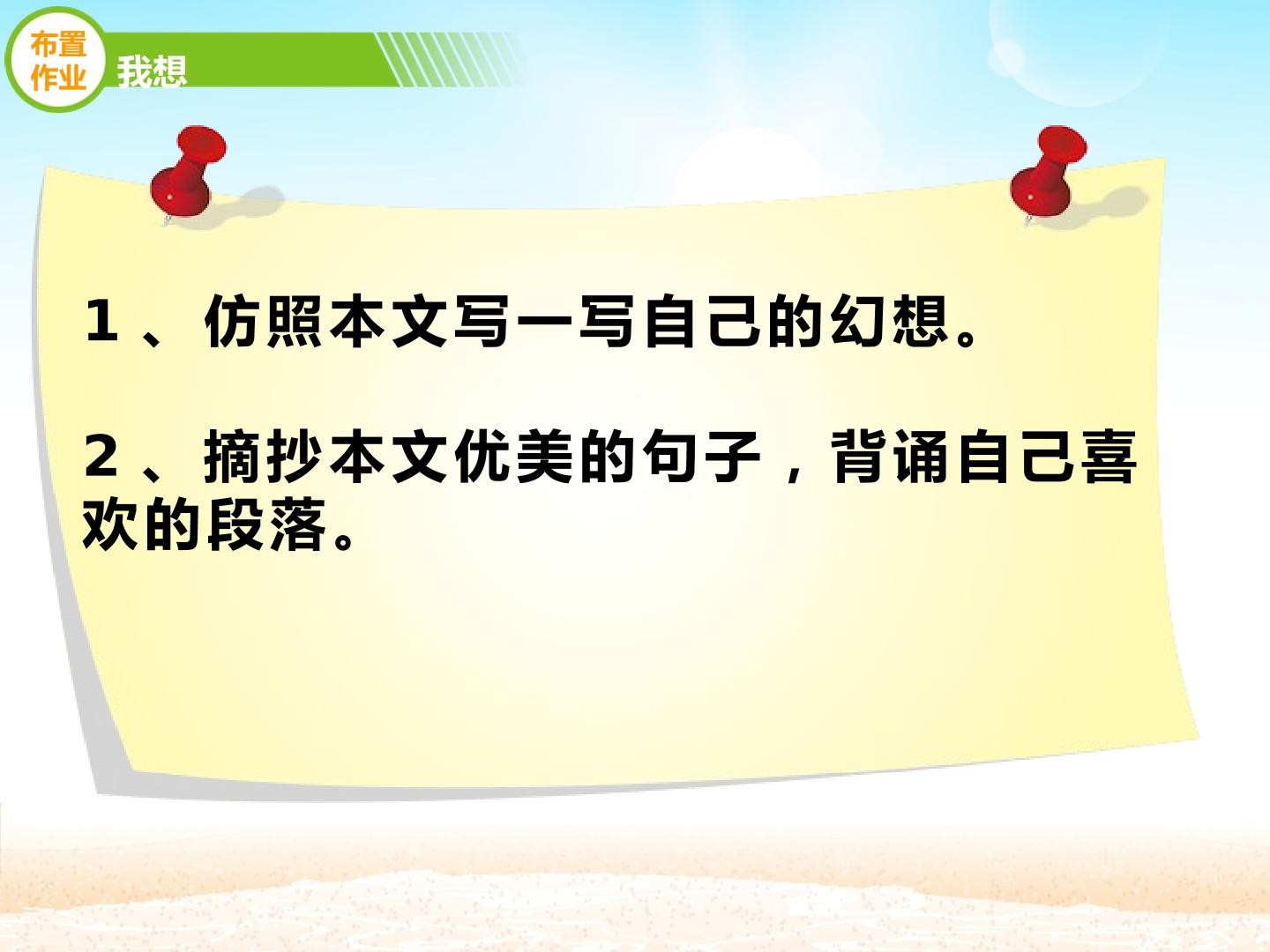 布置作业

我想

1、仿照本文写一写自己的幻想。

2、摘抄本文优美的句子，背诵自己喜欢的段落。